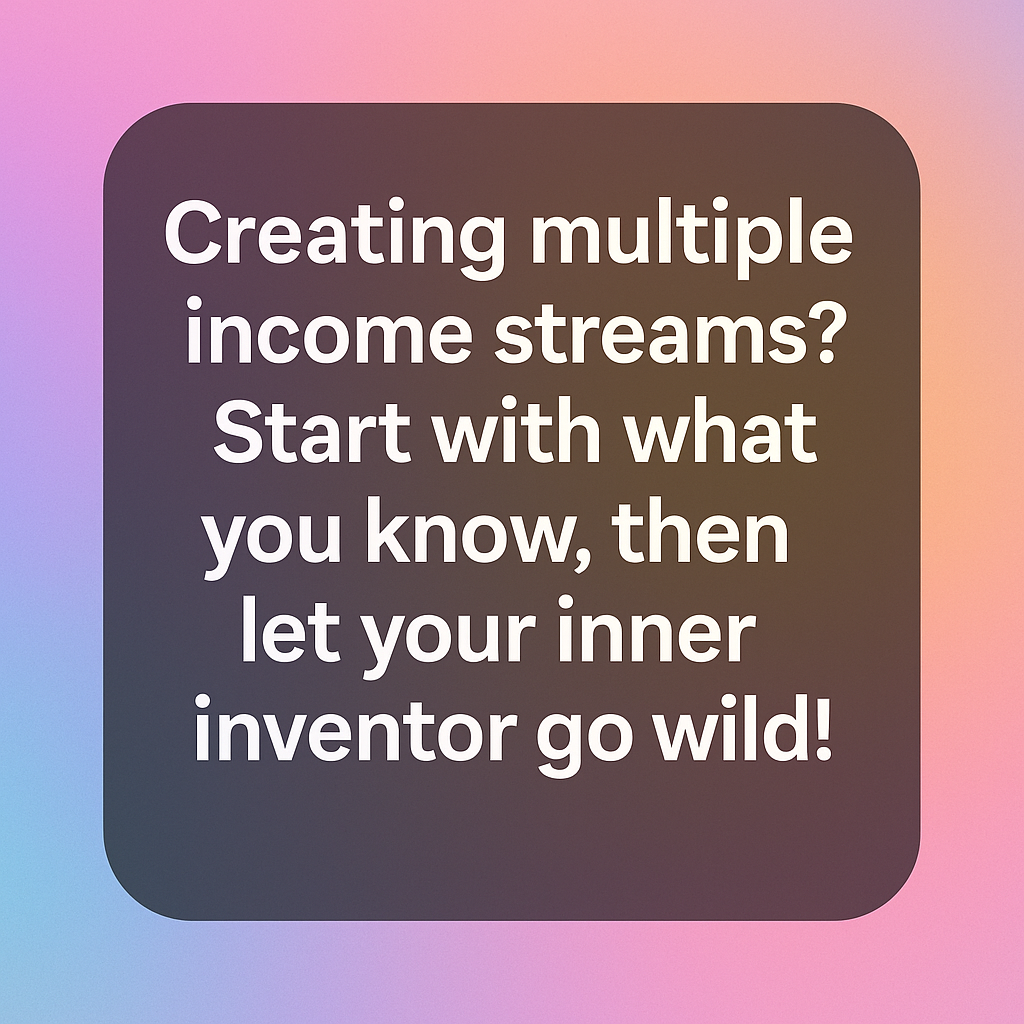 Creating multiple income streams? Start with what you know, then let your inner inventor go wild!